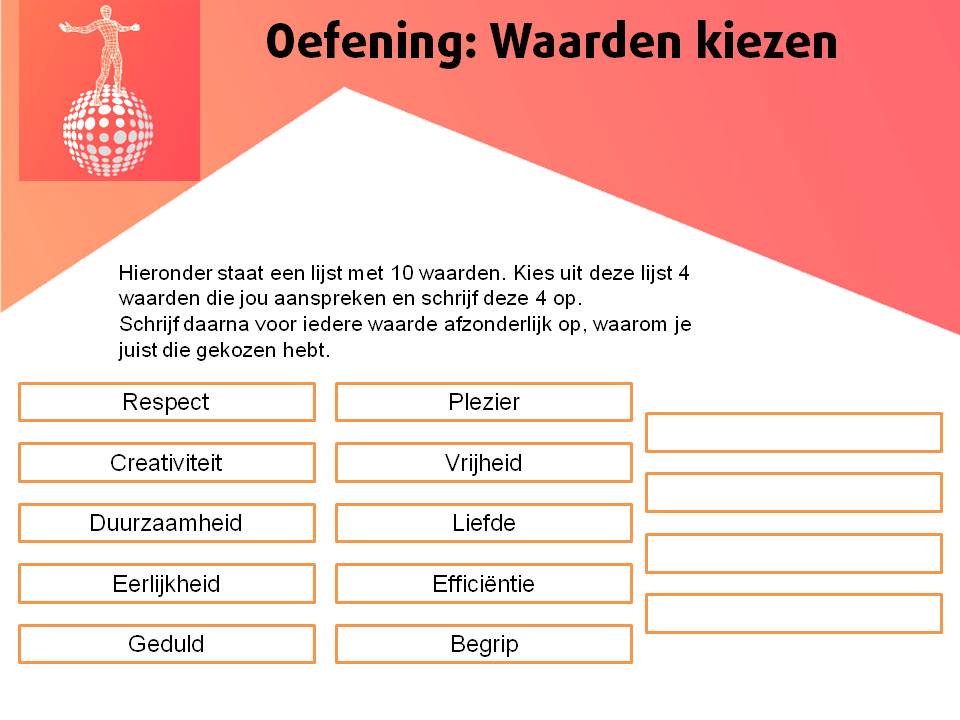 Oefening: Waarden kiezen

Hieronder staat een lijst met 10 waarden. Kies uit deze lijst 4 waarden die jou aanspreken en schrijf deze 4 op.
Schrijf daarna voor iedere waarde afzonderlijk op, waarom je juist die gekozen hebt.

Respect

Creativiteit

Duurzaamheid

Eerlijkheid

Geduld

Plezier

Vrijheid

Liefde

Efficiëntie

Begrip